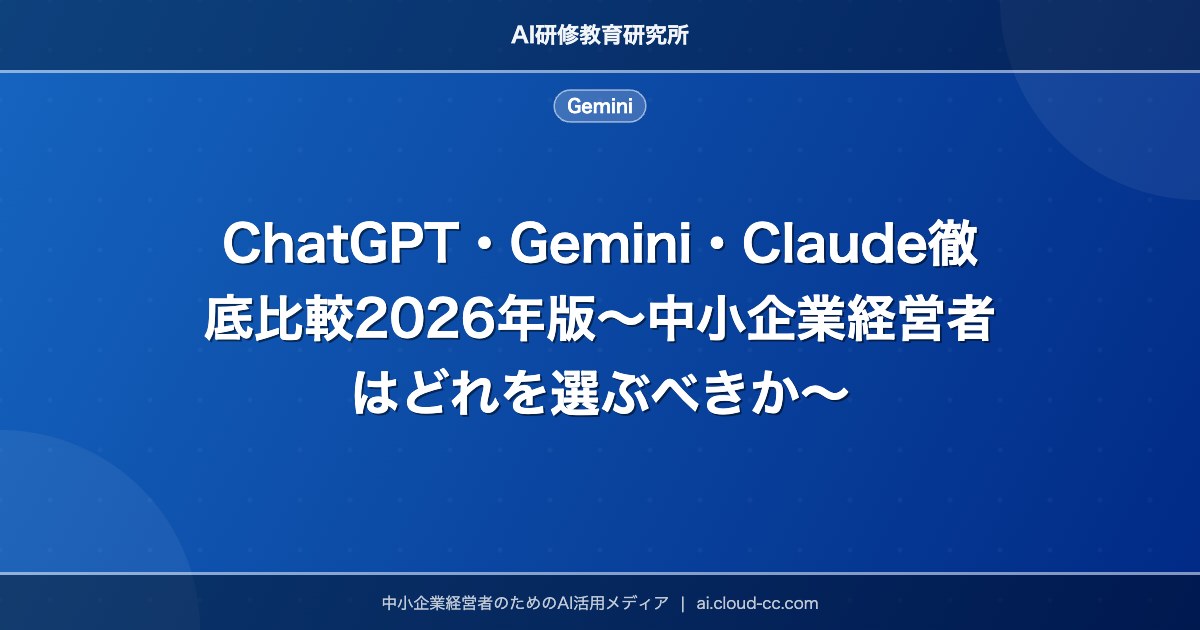 AI研修教育研究所

Gemini

ChatGPT・Gemini・Claude徹底比較2026年版〜中小企業経営者はどれを選ぶべきか〜

中小企業経営者のためのAI活用メディア | ai.cloud-cc.com